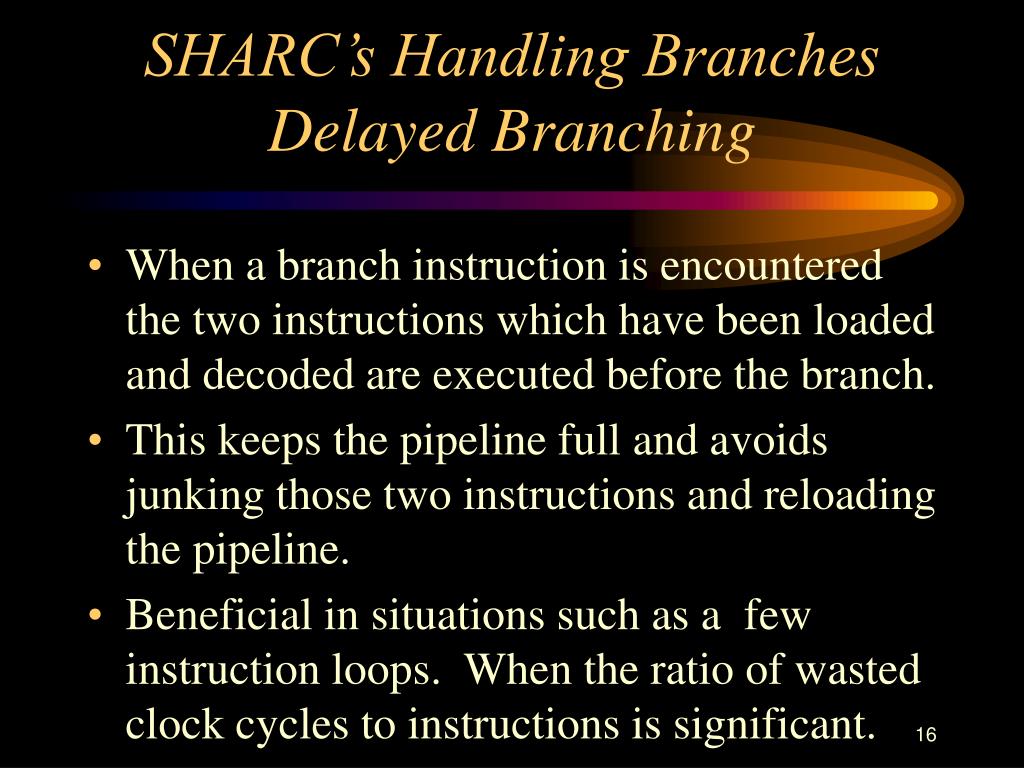 SHARC's Handling Branches
Delayed Branching

• When a branch instruction is encountered the two instructions which have been loaded and decoded are executed before the branch.
• This keeps the pipeline full and avoids junking those two instructions and reloading the pipeline.
• Beneficial in situations such as a few instruction loops. When the ratio of wasted clock cycles to instructions is significant.

16